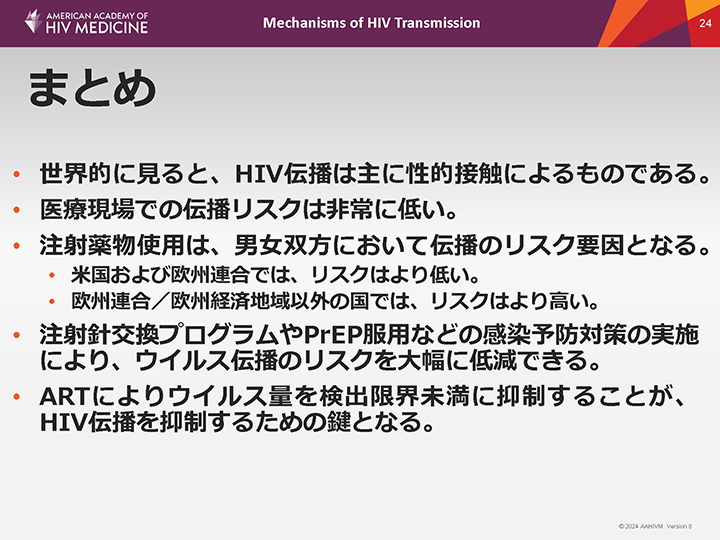 AMERICAN ACADEMY OF HIV MEDICINE

Mechanisms of HIV Transmission

24

まとめ

• 世界的に見ると、HIV伝播は主に性的接触によるものである。
• 医療現場での伝播リスクは非常に低い。
• 注射薬物使用は、男女双方において伝播のリスク要因となる。
  • 米国および欧州連合では、リスクはより低い。
  • 欧州連合／欧州経済地域以外の国では、リスクはより高い。
• 注射針交換プログラムやPrEP服用などの感染予防対策の実施により、ウイルス伝播のリスクを大幅に低減できる。
• ARTによりウイルス量を検出限界未満に抑制することが、HIV伝播を抑制するための鍵となる。

© 2024 AAHIVM. Version 8